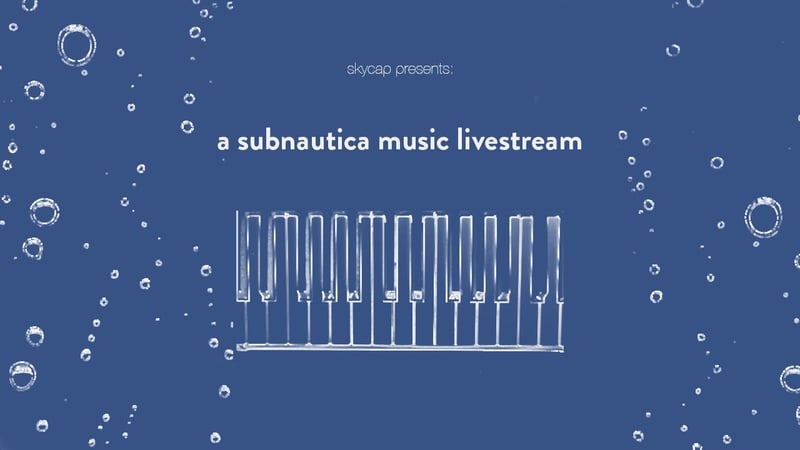 skycap presents:

a subnautica music livestream